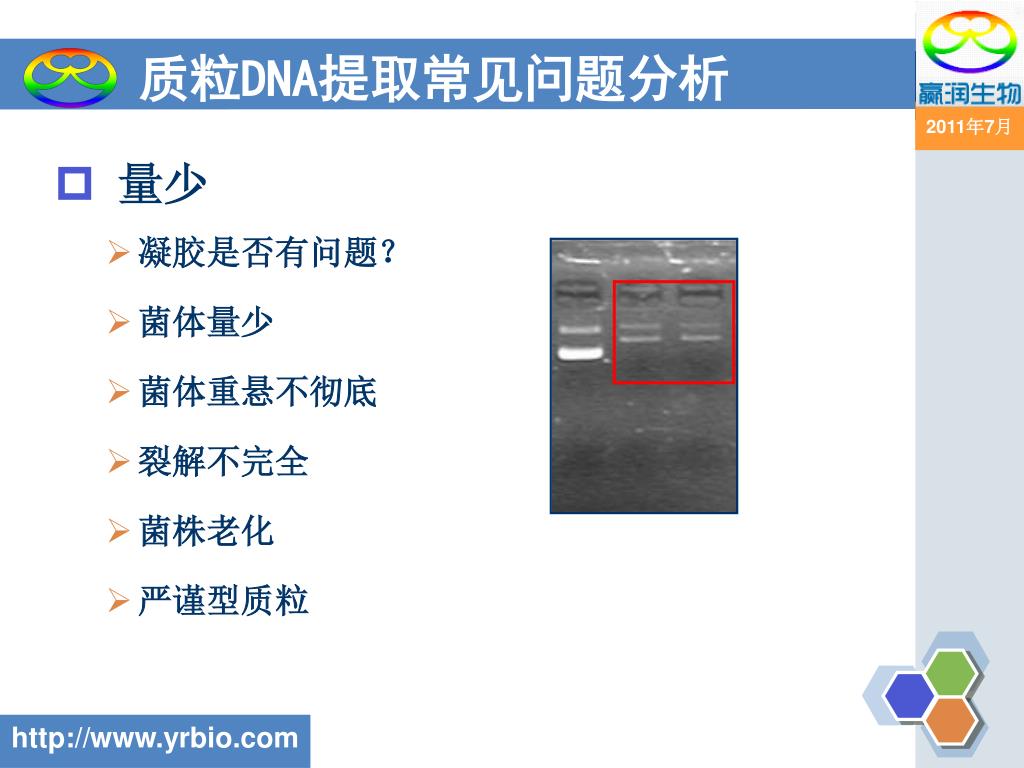 质粒DNA提取常见问题分析

赢润生物

2011年7月

量少

凝胶是否有问题?

菌体量少

菌体重悬不彻底

裂解不完全

菌株老化

严谨型质粒

http://www.yrbio.com